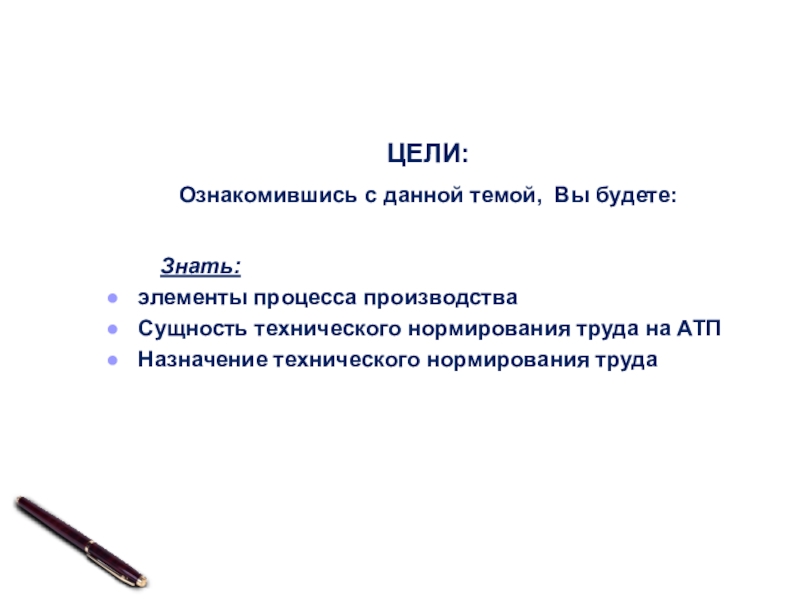 ЦЕЛИ:

Ознакомившись с данной темой, Вы будете:

Знать:

- элементы процесса производства
- Сущность технического нормирования труда на АТП
- Назначение технического нормирования труда